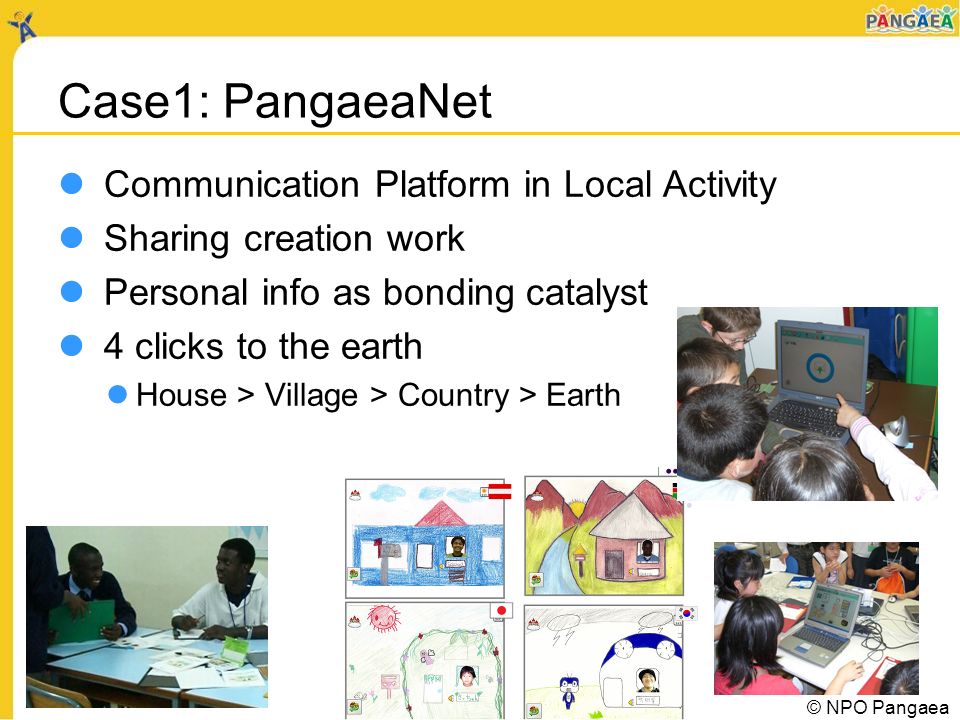 PANGAEA

Case1: PangaeaNet

Communication Platform in Local Activity

Sharing creation work

Personal info as bonding catalyst

4 clicks to the earth

House > Village > Country > Earth

© NPO Pangaea